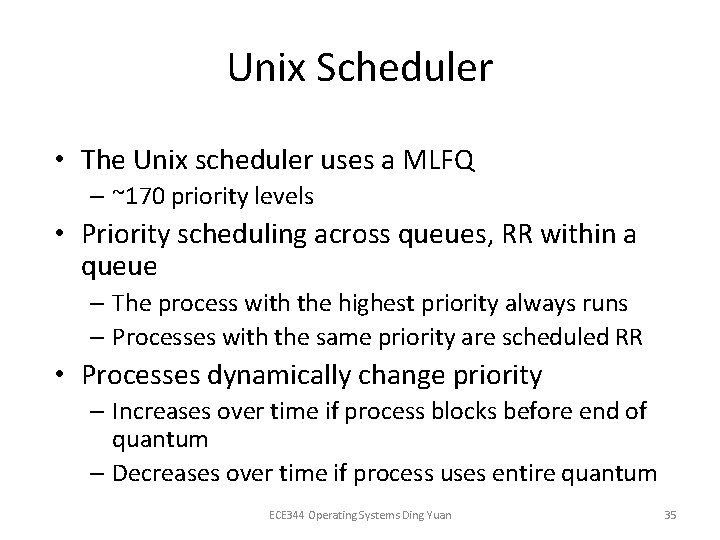 Unix Scheduler

• The Unix scheduler uses a MLFQ
– ~170 priority levels
• Priority scheduling across queues, RR within a queue
– The process with the highest priority always runs
– Processes with the same priority are scheduled RR
• Processes dynamically change priority
– Increases over time if process blocks before end of quantum
– Decreases over time if process uses entire quantum

ECE344 Operating Systems Ding Yuan

35